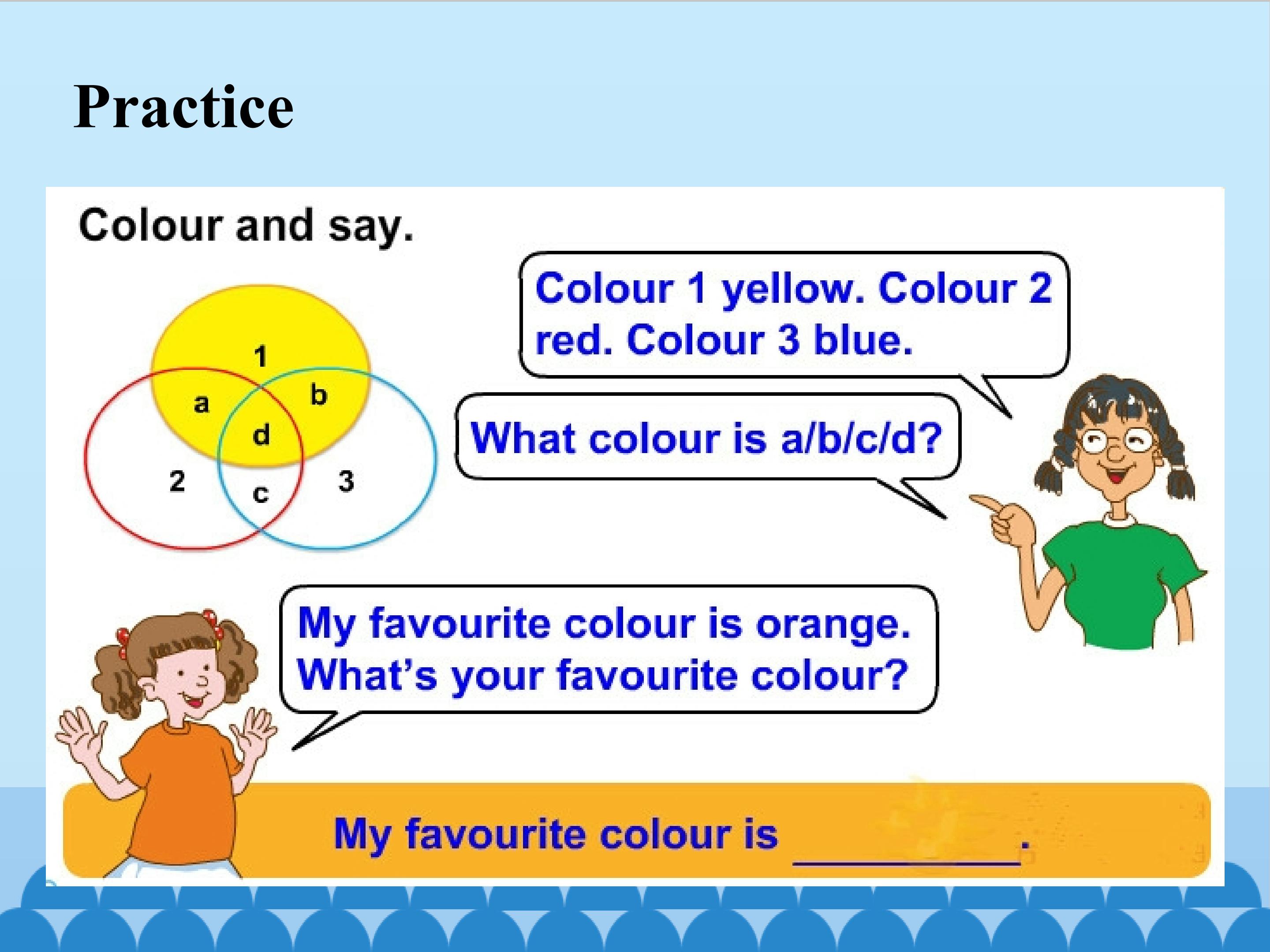 Practice

Colour and say.

1
a
b
d
2
c
3

Colour 1 yellow. Colour 2 red. Colour 3 blue.

What colour is a/b/c/d?

My favourite colour is orange. What's your favourite colour?

My favourite colour is ________.